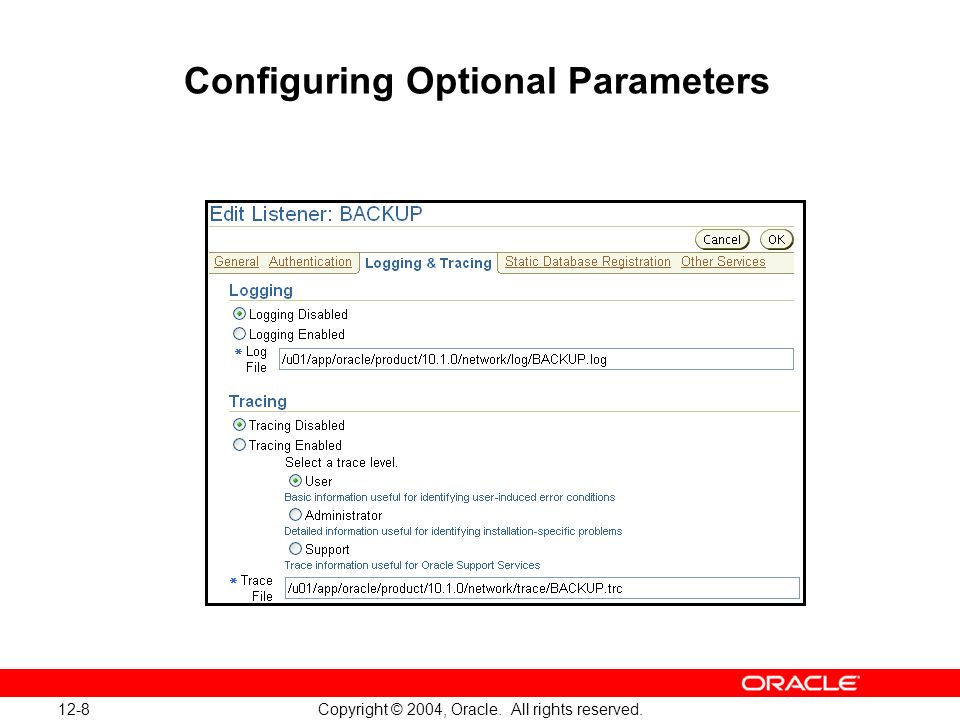 Configuring Optional Parameters

Edit Listener: BACKUP

Cancel OK

General Authentication Logging & Tracing Static Database Registration Other Services

Logging

Logging Disabled

Logging Enabled

* Log File /u01/app/oracle/product/10.1.0/network/log/BACKUP.log

Tracing

Tracing Disabled

Tracing Enabled

Select a trace level.

User

Basic information useful for identifying user-induced error conditions

Administrator

Detailed information useful for identifying installation-specific problems

Support

Trace information useful for Oracle Support Services

* Trace File /u01/app/oracle/product/10.1.0/network/trace/BACKUP.trc

ORACLE

12-8 Copyright © 2004, Oracle. All rights reserved.